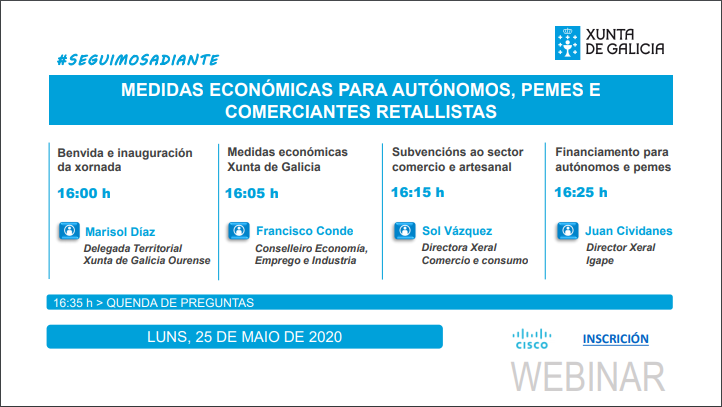 XUNTA DE GALICIA

#SEGUIMOSADIANTE

MEDIDAS ECONÓMICAS PARA AUTÓNOMOS, PEMES E COMERCIANTES RETALLISTAS

Benvida e inauguración da xornada
16:00 h
Marisol Díaz
Delegada Territorial Xunta de Galicia Ourense

Medidas económicas Xunta de Galicia
16:05 h
Francisco Conde
Conselleiro Economía, Emprego e Industria

Subvencións ao sector comercio e artesanal
16:15 h
Sol Vázquez
Directora Xeral Comercio e consumo

Financiamento para autónomos e pemes
16:25 h
Juan Cividanes
Director Xeral Igape

16:35 h > QUENDA DE PREGUNTAS

LUNS, 25 DE MAIO DE 2020

CISCO

INSCRICIÓN

WEBINAR